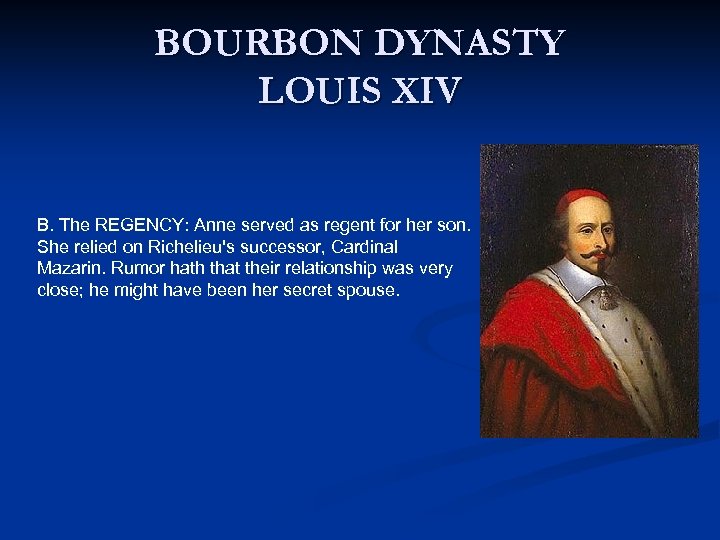 BOURBON DYNASTY
LOUIS XIV

B. The REGENCY: Anne served as regent for her son. She relied on Richelieu's successor, Cardinal Mazarin. Rumor hath that their relationship was very close; he might have been her secret spouse.